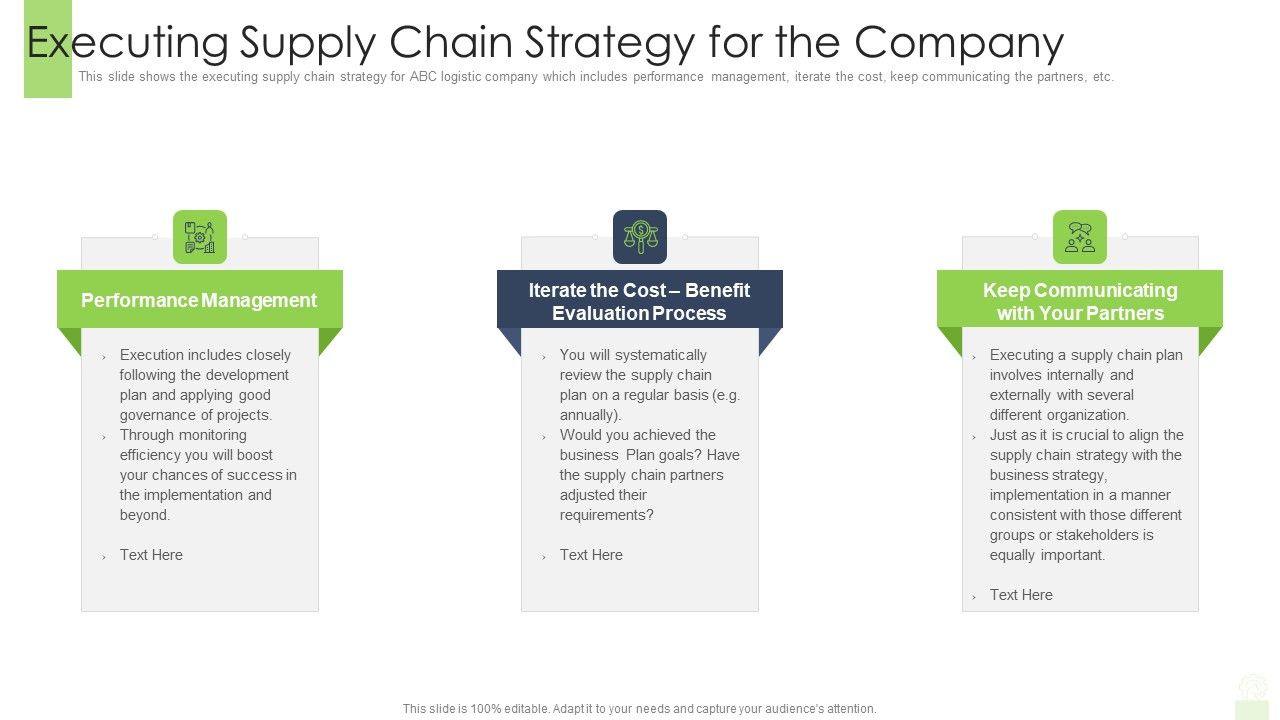 Executing Supply Chain Strategy for the Company

This slide shows the executing supply chain strategy for ABC logistic company which includes performance management, iterate the cost, keep communicating the partners, etc.

Performance Management

› Execution includes closely following the development plan and applying good governance of projects.
› Through monitoring efficiency you will boost your chances of success in the implementation and beyond.

› Text Here

Iterate the Cost – Benefit Evaluation Process

› You will systematically review the supply chain plan on a regular basis (e.g. annually).
› Would you achieved the business Plan goals? Have the supply chain partners adjusted their requirements?

› Text Here

Keep Communicating with Your Partners

› Executing a supply chain plan involves internally and externally with several different organization.
› Just as it is crucial to align the supply chain strategy with the business strategy, implementation in a manner consistent with those different groups or stakeholders is equally important.

› Text Here

This slide is 100% editable. Adapt it to your needs and capture your audience's attention.